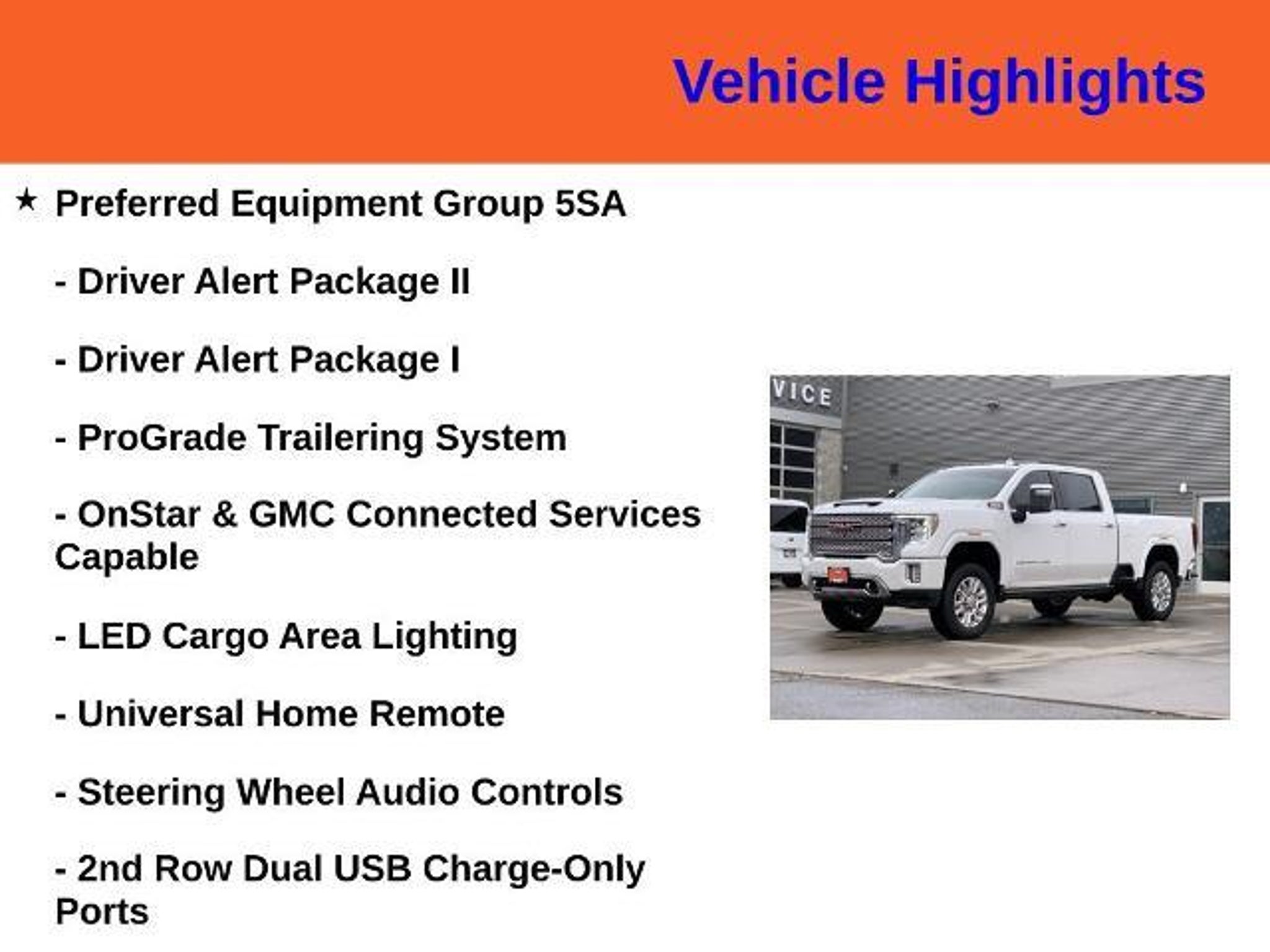 Vehicle Highlights

★ Preferred Equipment Group 5SA

- Driver Alert Package II

- Driver Alert Package I

- ProGrade Trailering System

- OnStar & GMC Connected Services Capable

- LED Cargo Area Lighting

- Universal Home Remote

- Steering Wheel Audio Controls

- 2nd Row Dual USB Charge-Only Ports

VICE